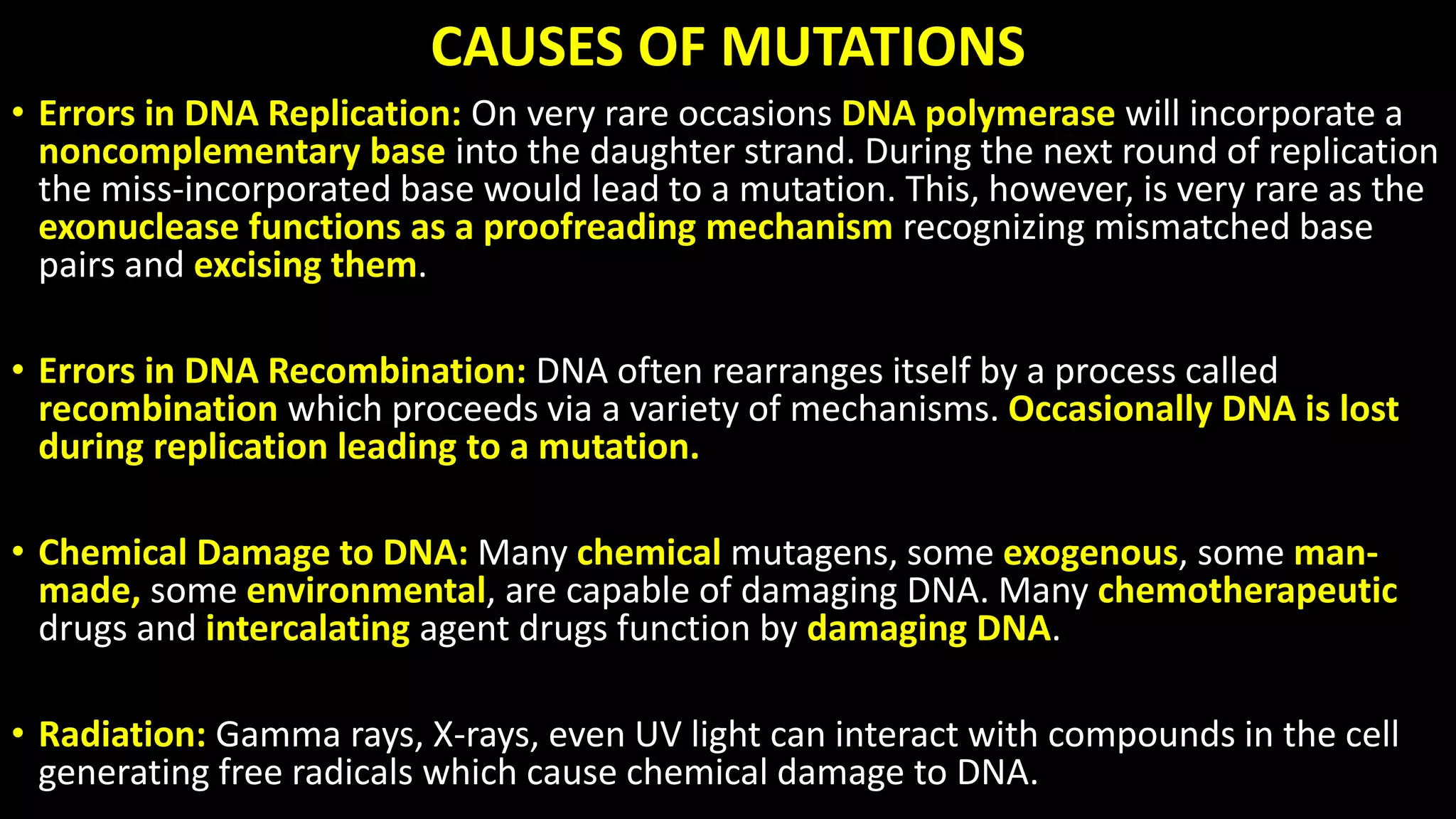 CAUSES OF MUTATIONS

• Errors in DNA Replication: On very rare occasions DNA polymerase will incorporate a noncomplementary base into the daughter strand. During the next round of replication the miss-incorporated base would lead to a mutation. This, however, is very rare as the exonuclease functions as a proofreading mechanism recognizing mismatched base pairs and excising them.

• Errors in DNA Recombination: DNA often rearranges itself by a process called recombination which proceeds via a variety of mechanisms. Occasionally DNA is lost during replication leading to a mutation.

• Chemical Damage to DNA: Many chemical mutagens, some exogenous, some man-made, some environmental, are capable of damaging DNA. Many chemotherapeutic drugs and intercalating agent drugs function by damaging DNA.

• Radiation: Gamma rays, X-rays, even UV light can interact with compounds in the cell generating free radicals which cause chemical damage to DNA.